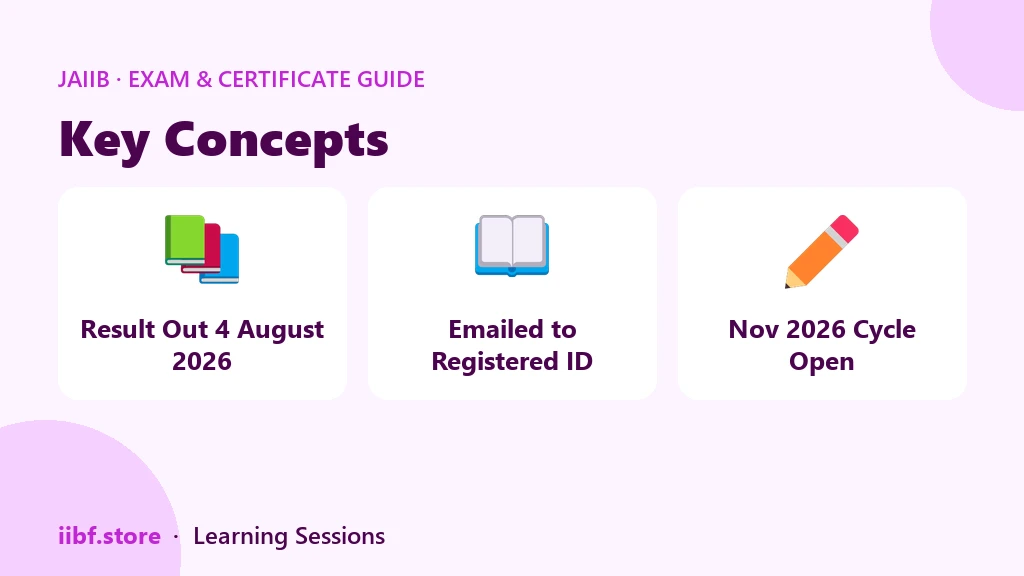 JAIIB · EXAM & CERTIFICATE GUIDE

Key Concepts

Result Out 4 August 2026

Emailed to Registered ID

Nov 2026 Cycle Open

iibf.store · Learning Sessions